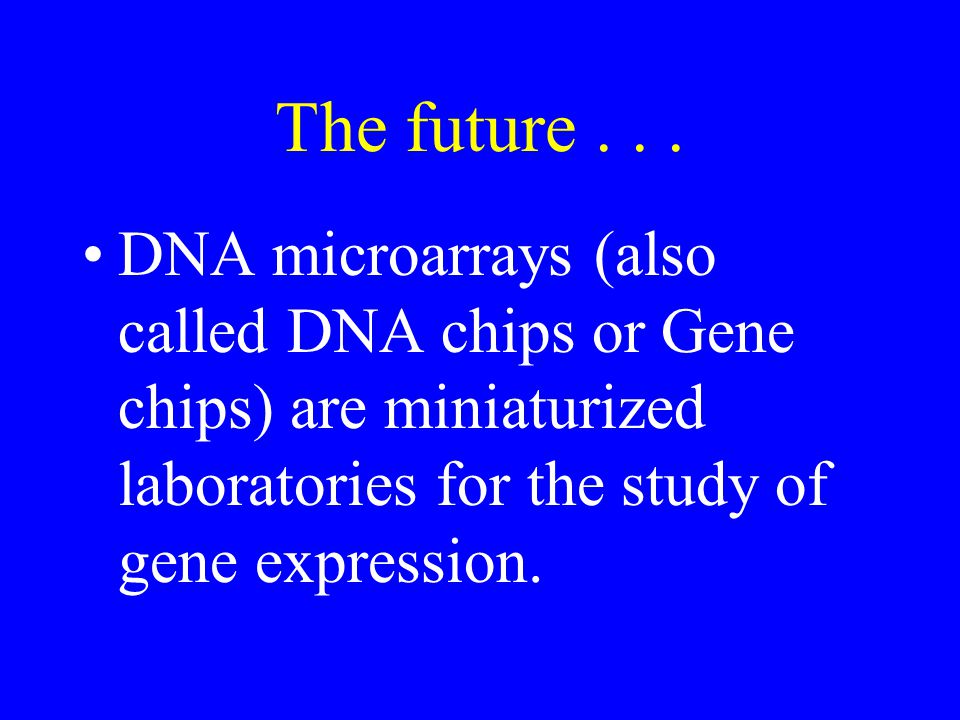 The future . . .

• DNA microarrays (also called DNA chips or Gene chips) are miniaturized laboratories for the study of gene expression.